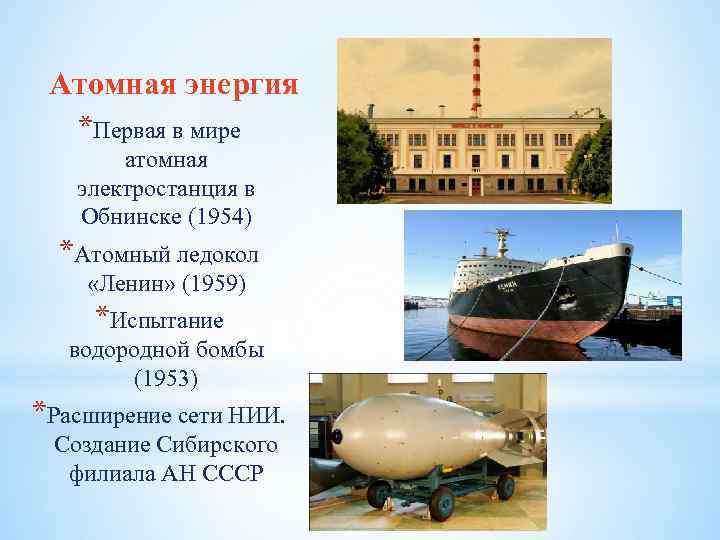 Атомная энергия

*Первая в мире атомная электростанция в Обнинске (1954)

*Атомный ледокол «Ленин» (1959)

*Испытание водородной бомбы (1953)

*Расширение сети НИИ. Создание Сибирского филиала АН СССР